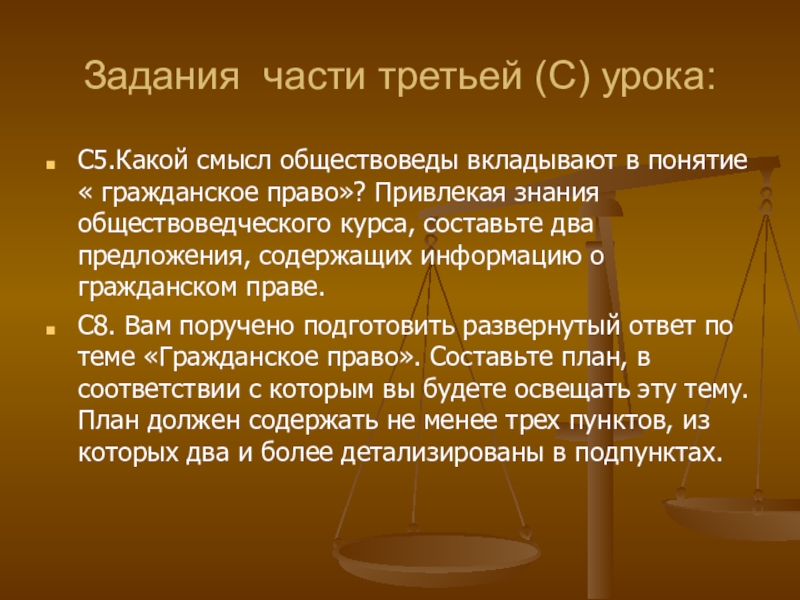 Задания части третьей (С) урока:

С5.Какой смысл обществоведы вкладывают в понятие « гражданское право»? Привлекая знания обществоведческого курса, составьте два предложения, содержащих информацию о гражданском праве.

С8. Вам поручено подготовить развернутый ответ по теме «Гражданское право». Составьте план, в соответствии с которым вы будете освещать эту тему. План должен содержать не менее трех пунктов, из которых два и более детализированы в подпунктах.